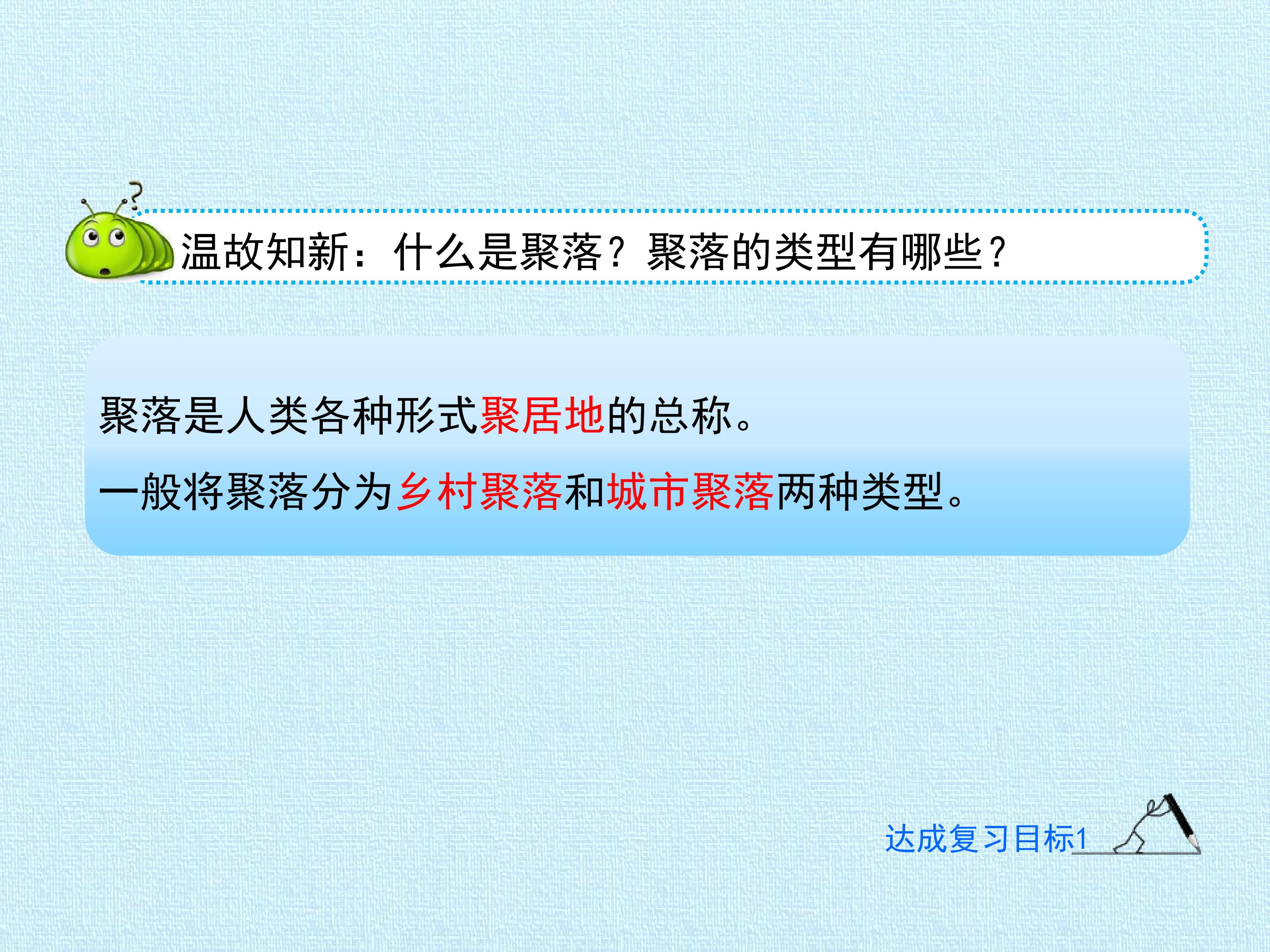 温故知新：什么是聚落？聚落的类型有哪些？

聚落是人类各种形式聚居地的总称。

一般将聚落分为乡村聚落和城市聚落两种类型。

达成复习目标1